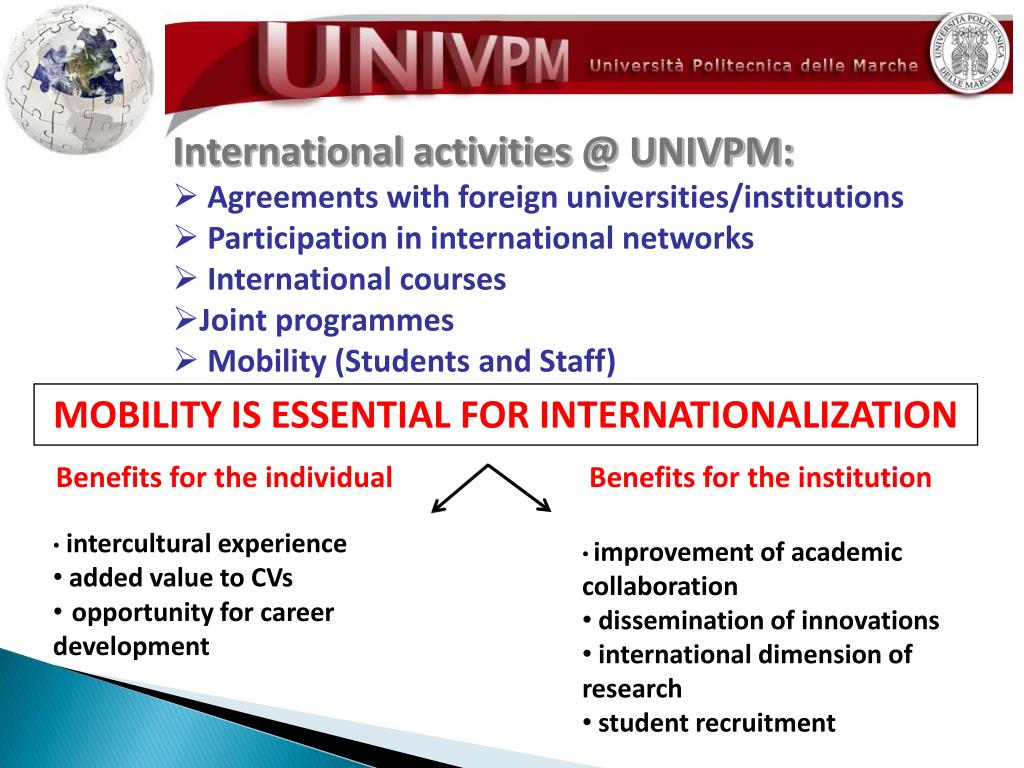 UNIVPM Università Politecnica delle Marche

UNIVERSITÀ POLITECNICA DELLE MARCHE

International activities @ UNIVPM:
➢ Agreements with foreign universities/institutions
➢ Participation in international networks
➢ International courses
➢Joint programmes
➢ Mobility (Students and Staff)

MOBILITY IS ESSENTIAL FOR INTERNATIONALIZATION

Benefits for the individual

• intercultural experience
• added value to CVs
• opportunity for career development

Benefits for the institution

• improvement of academic collaboration
• dissemination of innovations
• international dimension of research
• student recruitment